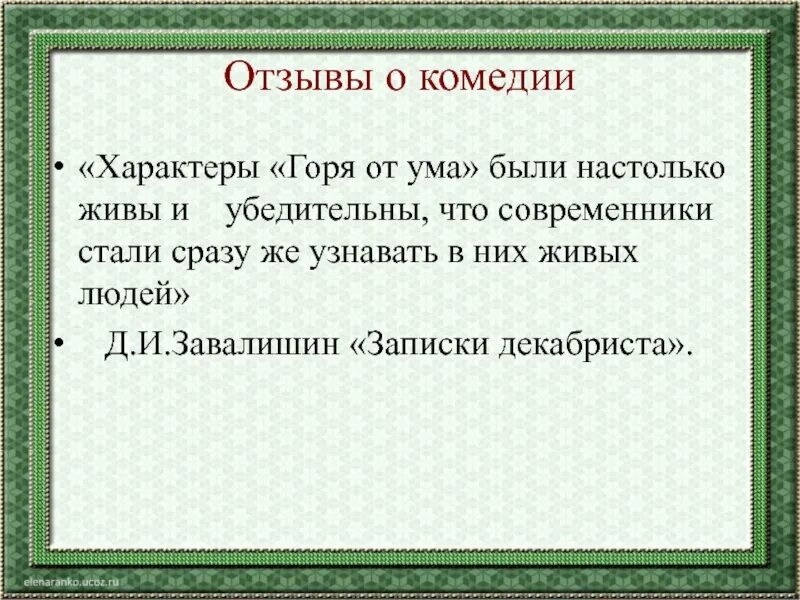 Отзывы о комедии

• «Характеры «Горя от ума» были настолько живы и убедительны, что современники стали сразу же узнавать в них живых людей»

• Д.И.Завалишин «Записки декабриста».

elenaranko.ucoz.ru